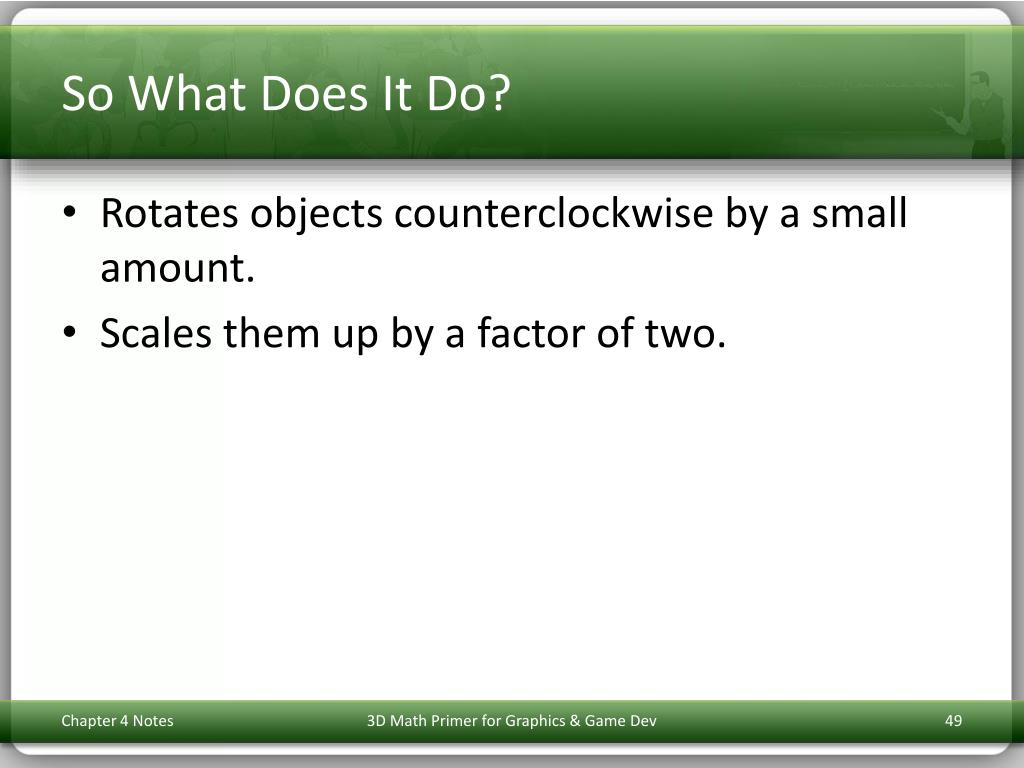 So What Does It Do?

• Rotates objects counterclockwise by a small amount.
• Scales them up by a factor of two.

Chapter 4 Notes

3D Math Primer for Graphics & Game Dev

49